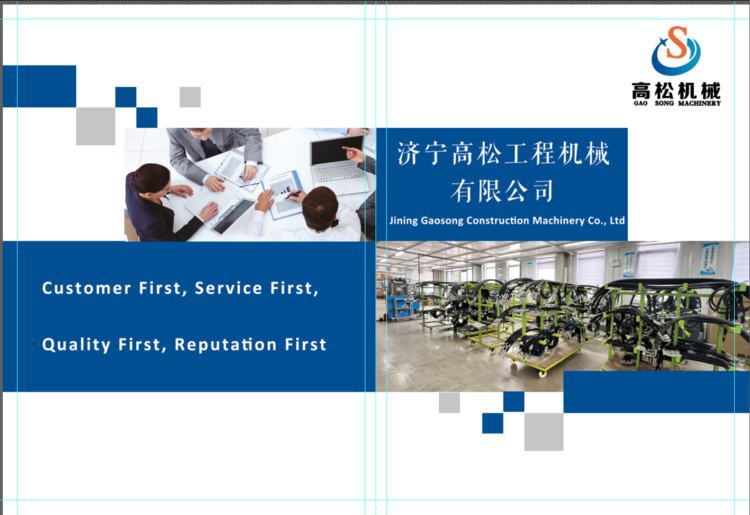 S
高松机械
GAO SONG MACHINERY

济宁高松工程机械有限公司
Jining Gaosong Construction Machinery Co., Ltd

Customer First, Service First,

Quality First, Reputation First